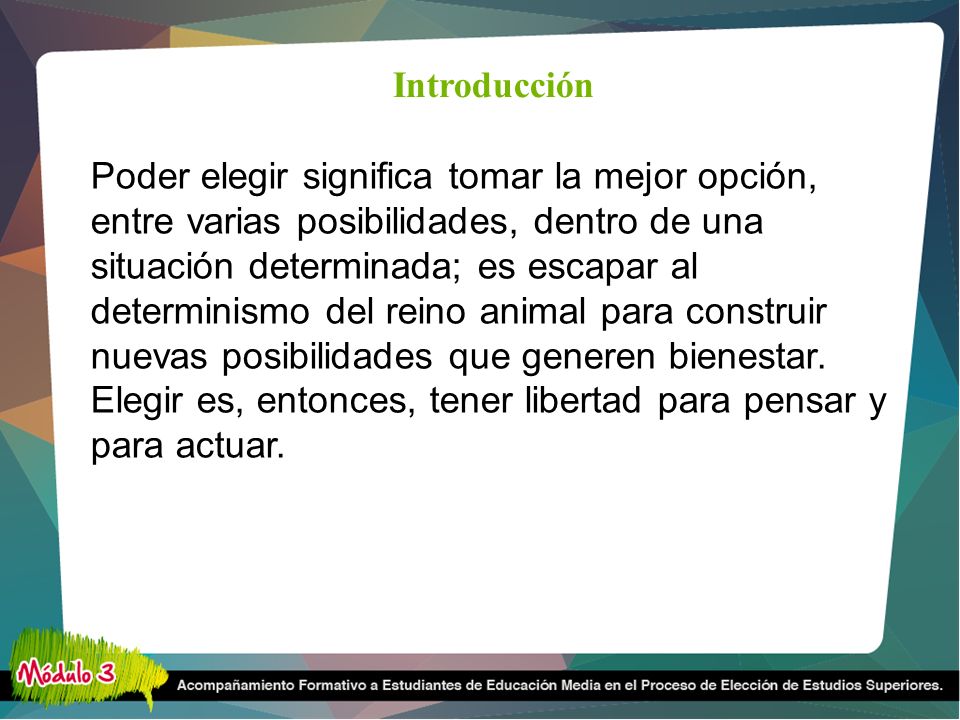 Introducción

Poder elegir significa tomar la mejor opción, entre varias posibilidades, dentro de una situación determinada; es escapar al determinismo del reino animal para construir nuevas posibilidades que generen bienestar. Elegir es, entonces, tener libertad para pensar y para actuar.

Módulo 3

Acompañamiento Formativo a Estudiantes de Educación Media en el Proceso de Elección de Estudios Superiores.